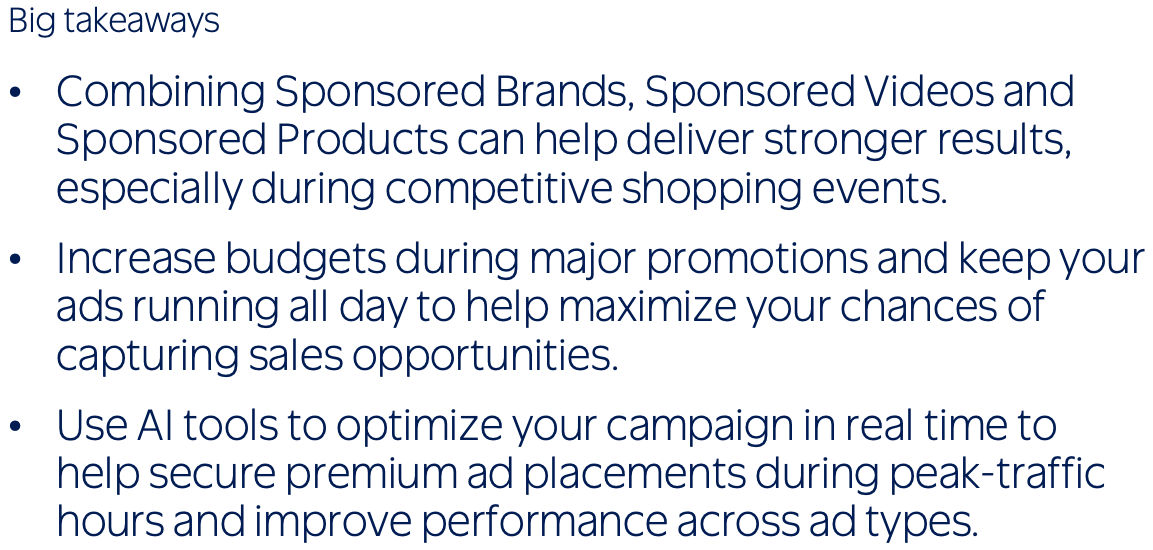 Big takeaways

• Combining Sponsored Brands, Sponsored Videos and Sponsored Products can help deliver stronger results, especially during competitive shopping events.

• Increase budgets during major promotions and keep your ads running all day to help maximize your chances of capturing sales opportunities.

• Use AI tools to optimize your campaign in real time to help secure premium ad placements during peak-traffic hours and improve performance across ad types.